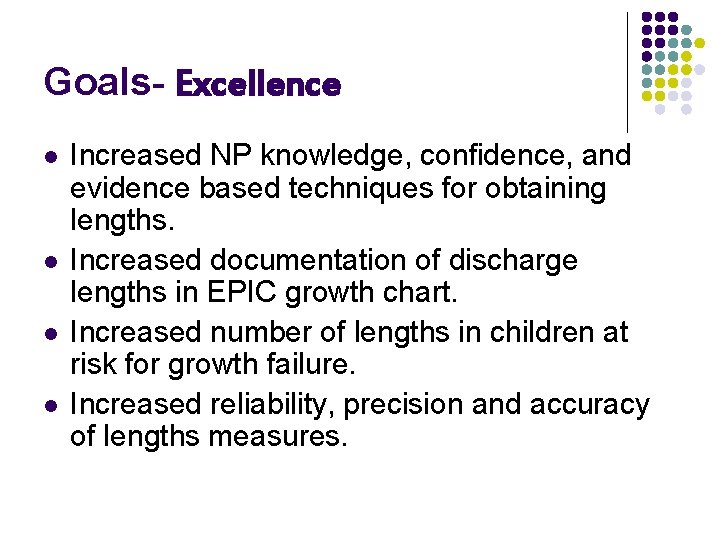 Goals- Excellence

- Increased NP knowledge, confidence, and evidence based techniques for obtaining lengths.
- Increased documentation of discharge lengths in EPIC growth chart.
- Increased number of lengths in children at risk for growth failure.
- Increased reliability, precision and accuracy of lengths measures.